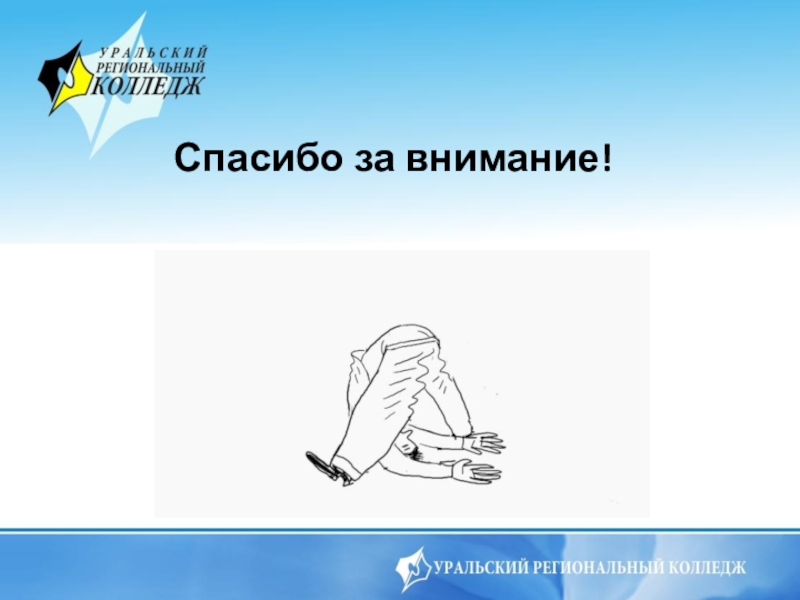 УРАЛЬСКИЙ
РЕГИОНАЛЬНЫЙ
КОЛЛЕДЖ

Спасибо за внимание!

УРАЛЬСКИЙ РЕГИОНАЛЬНЫЙ КОЛЛЕДЖ